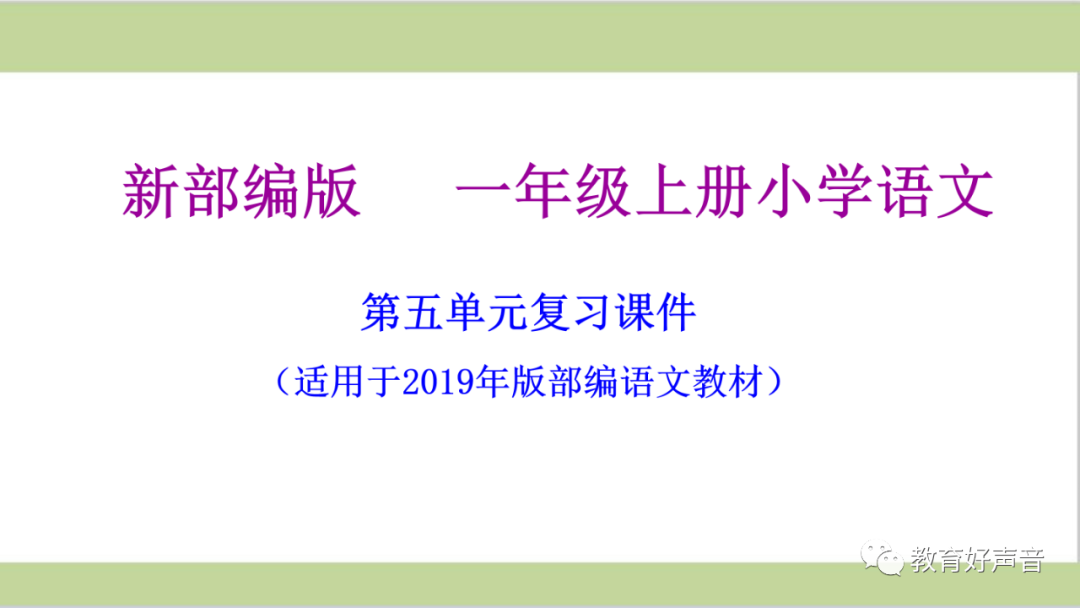 新部编版　一年级上册小学语文

第五单元复习课件

（适用于2019年版部编语文教材）

教育好声音